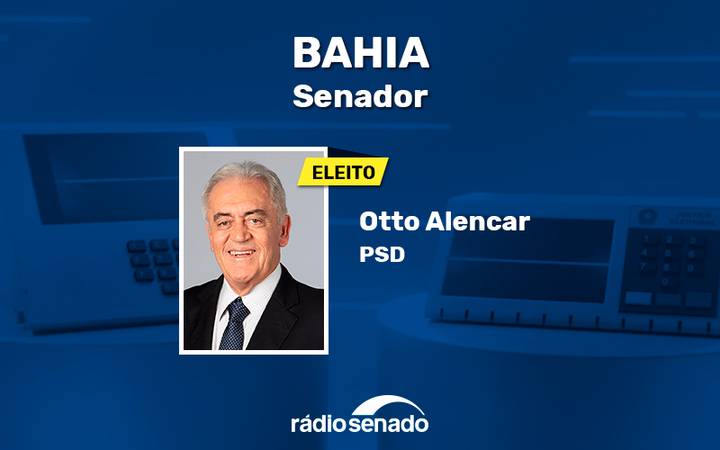 BAHIA
Senador

ELEITO

Otto Alencar
PSD

rádio senado